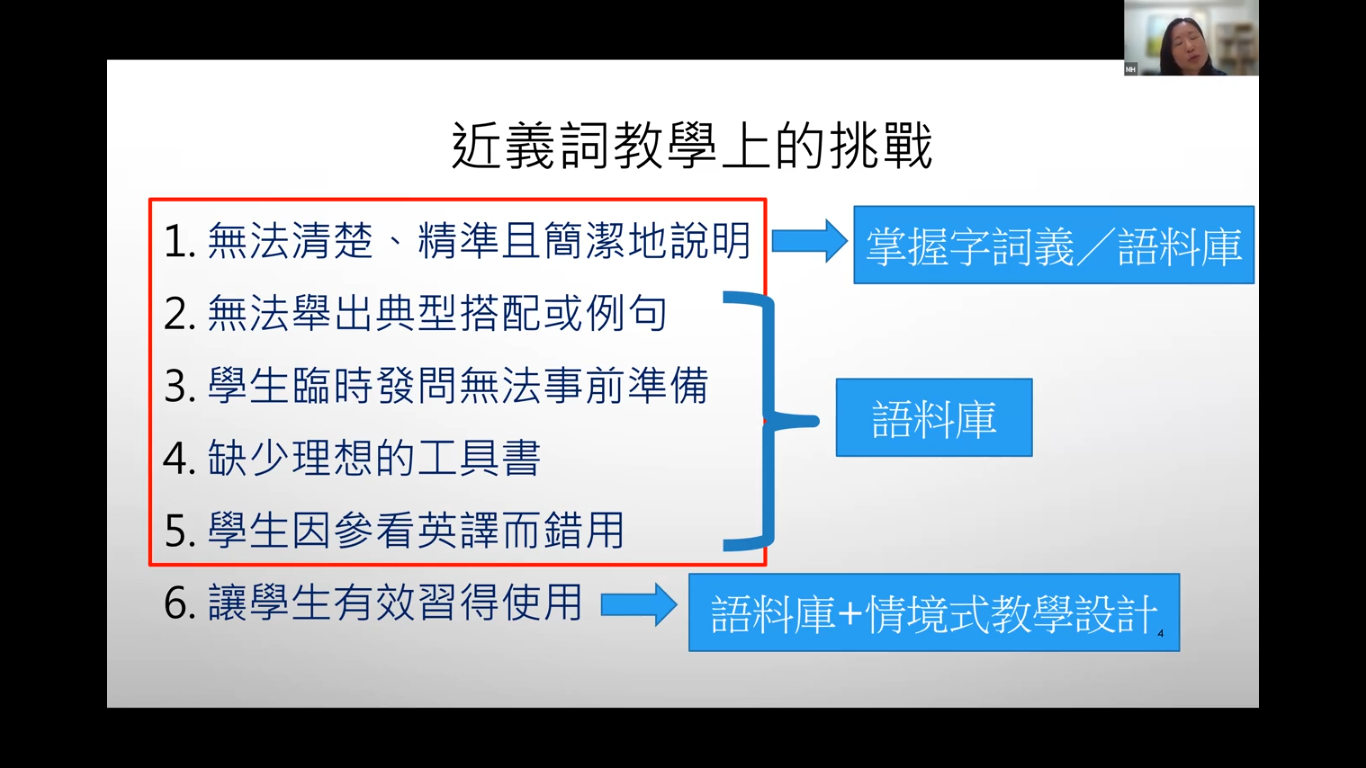 MH

近義詞教學上的挑戰

1. 無法清楚、精準且簡潔地說明

掌握字詞義／語料庫

2. 無法舉出典型搭配或例句

3. 學生臨時發問無法事前準備

4. 缺少理想的工具書

5. 學生因參看英譯而錯用

語料庫

6. 讓學生有效習得使用

語料庫+情境式教學設計

4